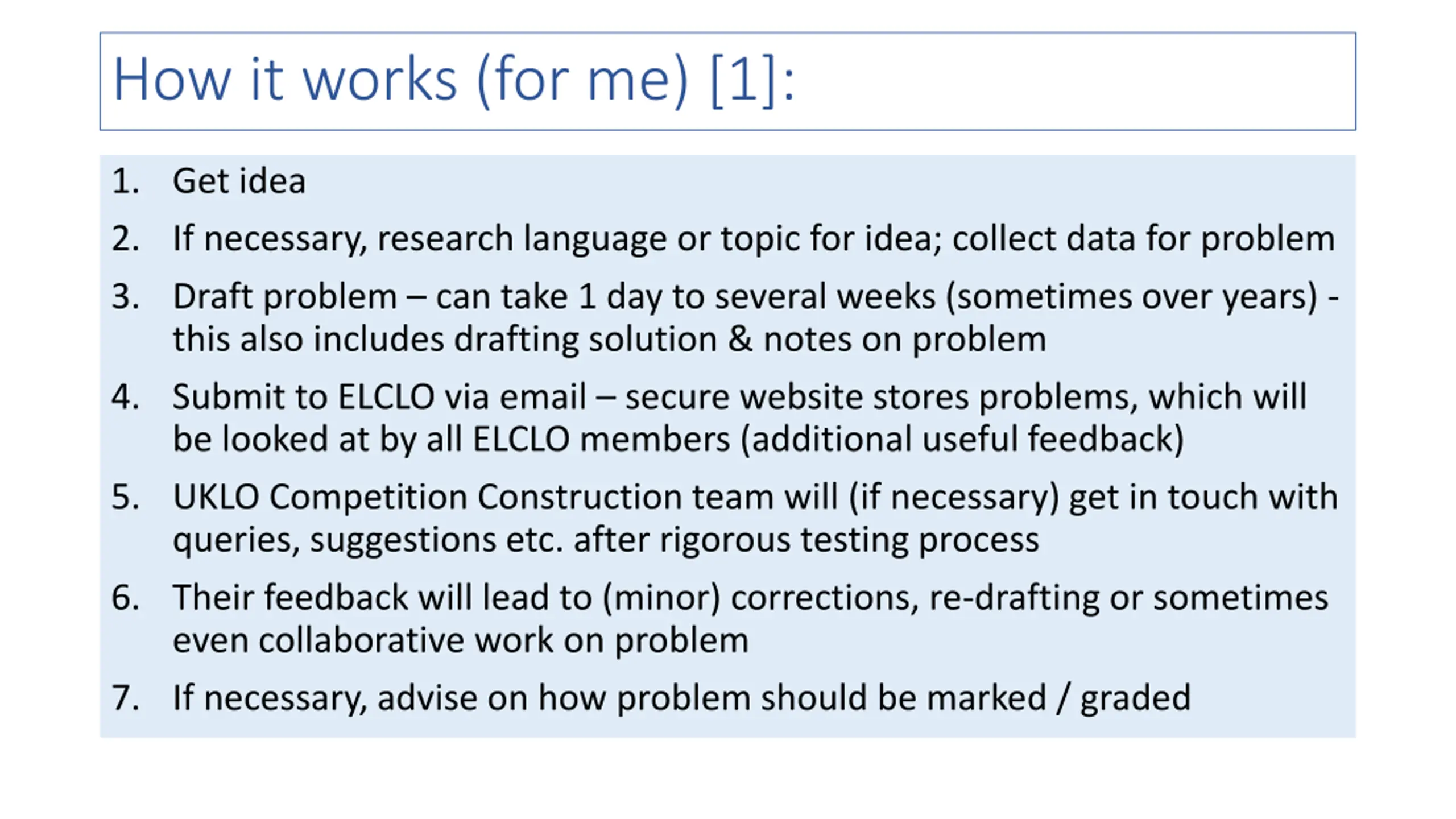 How it works (for me) [1]:

1. Get idea
2. If necessary, research language or topic for idea; collect data for problem
3. Draft problem – can take 1 day to several weeks (sometimes over years) - this also includes drafting solution & notes on problem
4. Submit to ELCLO via email – secure website stores problems, which will be looked at by all ELCLO members (additional useful feedback)
5. UKLO Competition Construction team will (if necessary) get in touch with queries, suggestions etc. after rigorous testing process
6. Their feedback will lead to (minor) corrections, re-drafting or sometimes even collaborative work on problem
7. If necessary, advise on how problem should be marked / graded